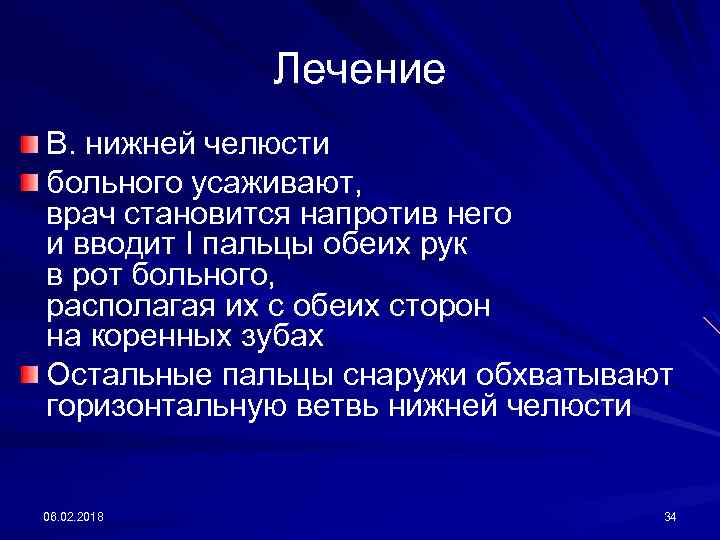 Лечение

В. нижней челюсти

больного усаживают, врач становится напротив него и вводит I пальцы обеих рук в рот больного, располагая их с обеих сторон на коренных зубах

Остальные пальцы снаружи обхватывают горизонтальную ветвь нижней челюсти

08.02.2018

34